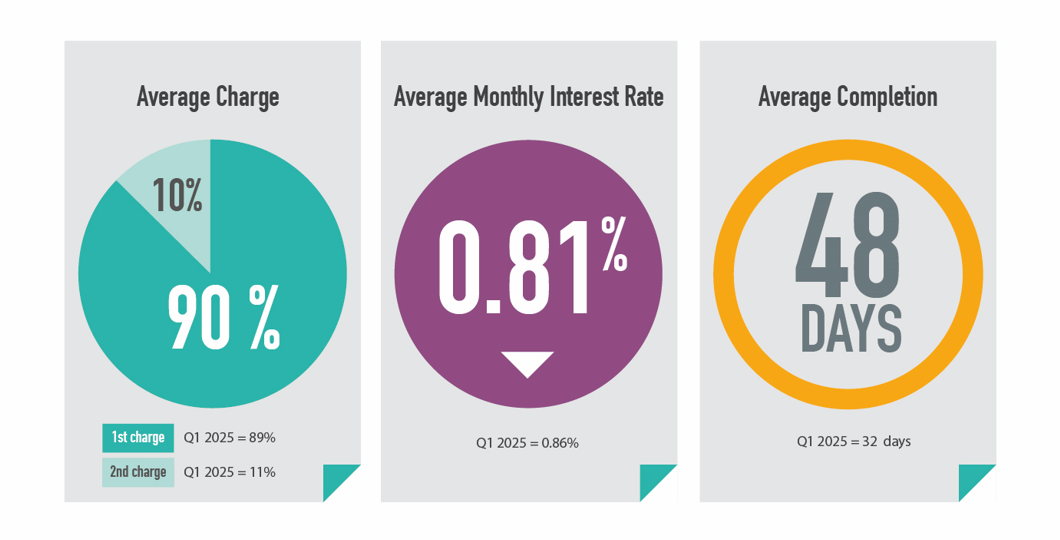 Average Charge

10%

90 %

1st charge Q1 2025 = 89%

2nd charge Q1 2025 = 11%

Average Monthly Interest Rate

0.81%

Q1 2025 = 0.86%

Average Completion

48 DAYS

Q1 2025 = 32 days